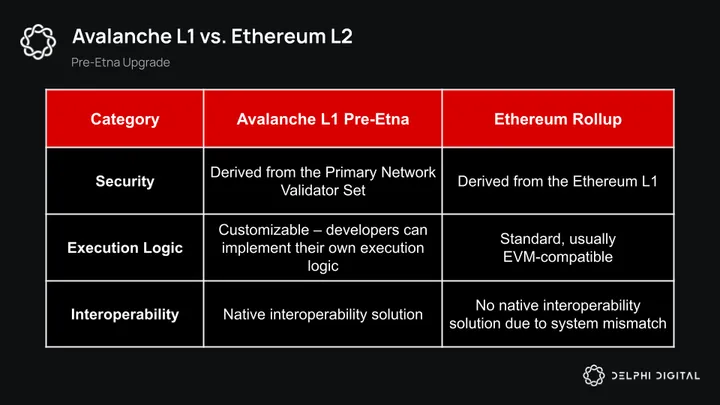 Avalanche L1 vs. Ethereum L2

Pre-Etna Upgrade

| Category | Avalanche L1 Pre-Etna | Ethereum Rollup |
|---|---|---|
| Security | Derived from the Primary Network Validator Set | Derived from the Ethereum L1 |
| Execution Logic | Customizable – developers can implement their own execution logic | Standard, usually EVM-compatible |
| Interoperability | Native interoperability solution | No native interoperability solution due to system mismatch |

DELPHI DIGITAL